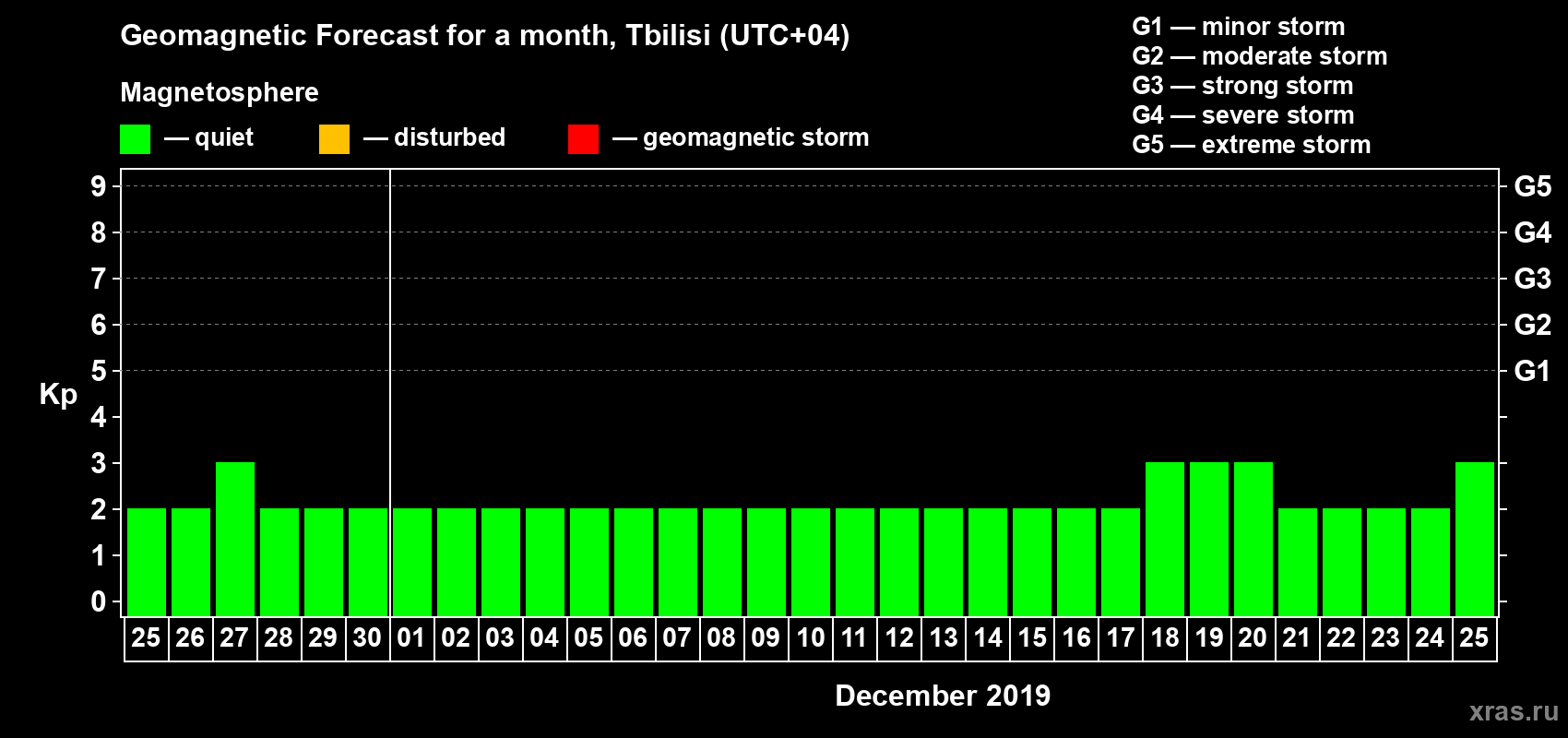 Geomagnetic Forecast for a month, Tbilisi (UTC+04)

Magnetosphere

— quiet — disturbed — geomagnetic storm

G1 — minor storm
G2 — moderate storm
G3 — strong storm
G4 — severe storm
G5 — extreme storm

Kp

9 8 7 6 5 4 3 2 1 0

G5 G4 G3 G2 G1

25 26 27 28 29 30 01 02 03 04 05 06 07 08 09 10 11 12 13 14 15 16 17 18 19 20 21 22 23 24 25

December 2019

xras.ru